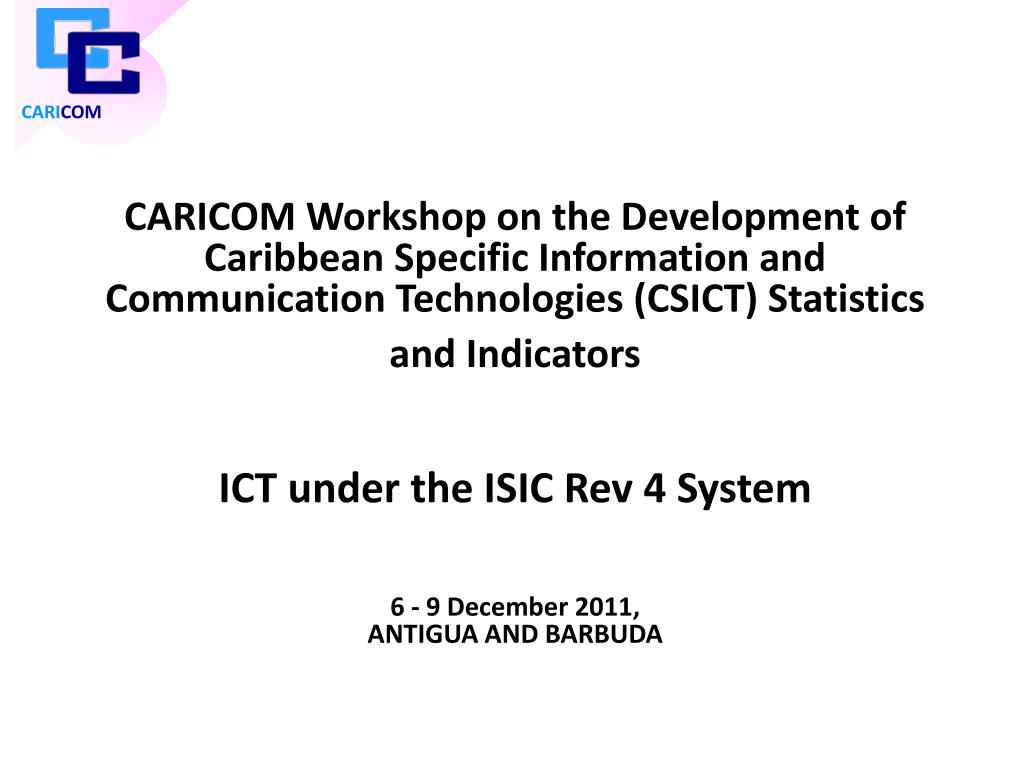 CARICOM

CARICOM Workshop on the Development of Caribbean Specific Information and Communication Technologies (CSICT) Statistics and Indicators

ICT under the ISIC Rev 4 System

6 - 9 December 2011,
ANTIGUA AND BARBUDA